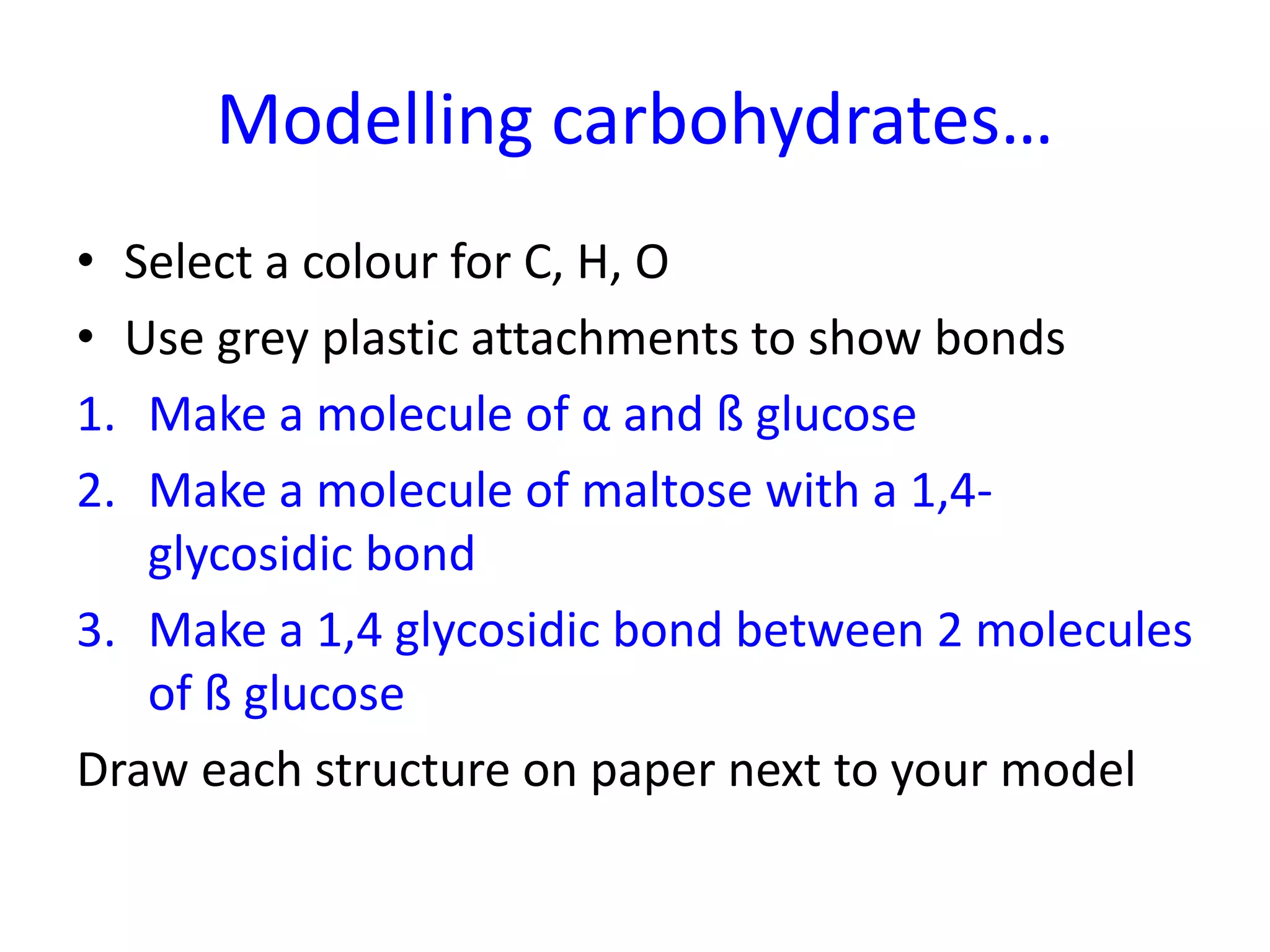 Modelling carbohydrates…

• Select a colour for C, H, O
• Use grey plastic attachments to show bonds

1. Make a molecule of α and ß glucose
2. Make a molecule of maltose with a 1,4-glycosidic bond
3. Make a 1,4 glycosidic bond between 2 molecules of ß glucose

Draw each structure on paper next to your model